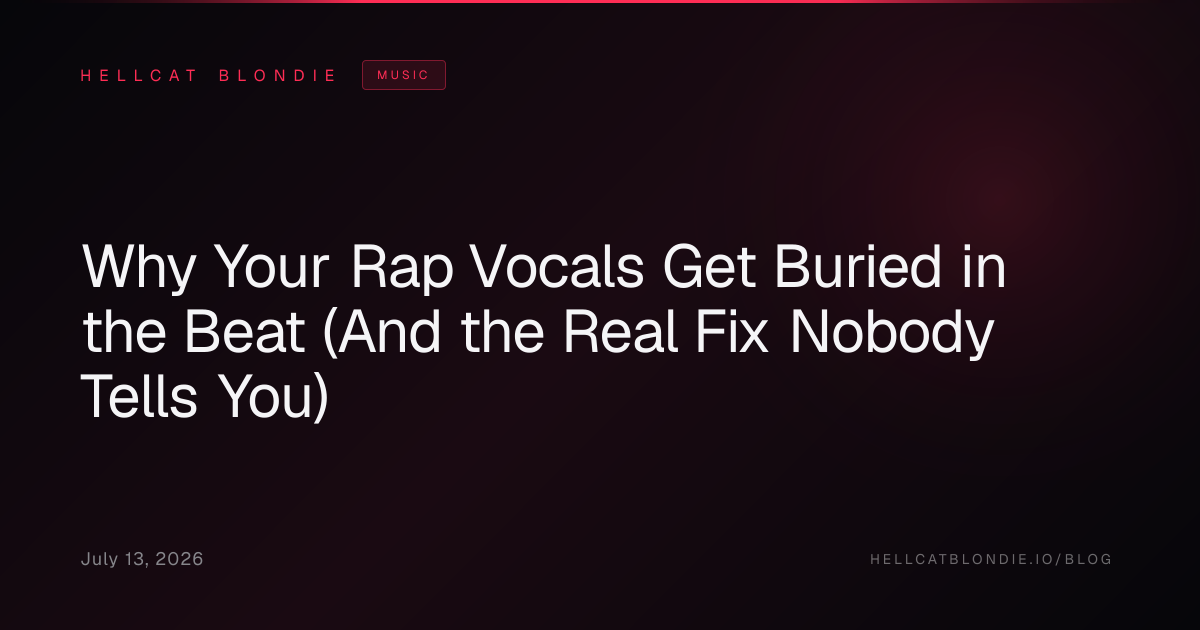 HELLCAT BLONDIE MUSIC

Why Your Rap Vocals Get Buried in the Beat (And the Real Fix Nobody Tells You)

July 13, 2026

HELLCATBLONDIE.IO/BLOG